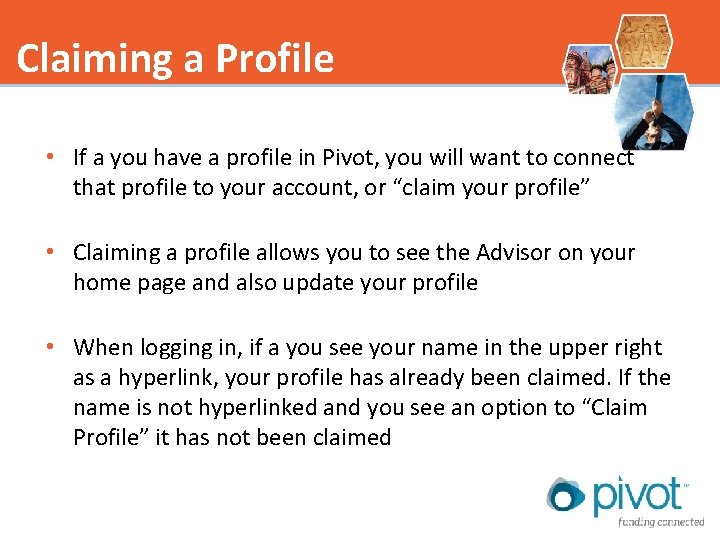 Claiming a Profile

• If a you have a profile in Pivot, you will want to connect that profile to your account, or “claim your profile”

• Claiming a profile allows you to see the Advisor on your home page and also update your profile

• When logging in, if a you see your name in the upper right as a hyperlink, your profile has already been claimed. If the name is not hyperlinked and you see an option to “Claim Profile” it has not been claimed

pivot™
funding connected